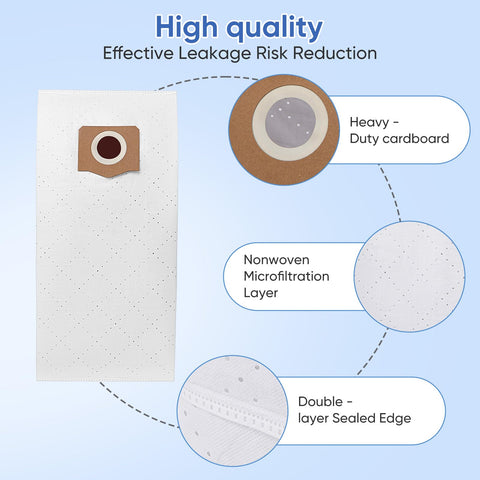 High quality
Effective Leakage Risk Reduction

Heavy - Duty cardboard

Nonwoven Microfiltration Layer

Double - layer Sealed Edge